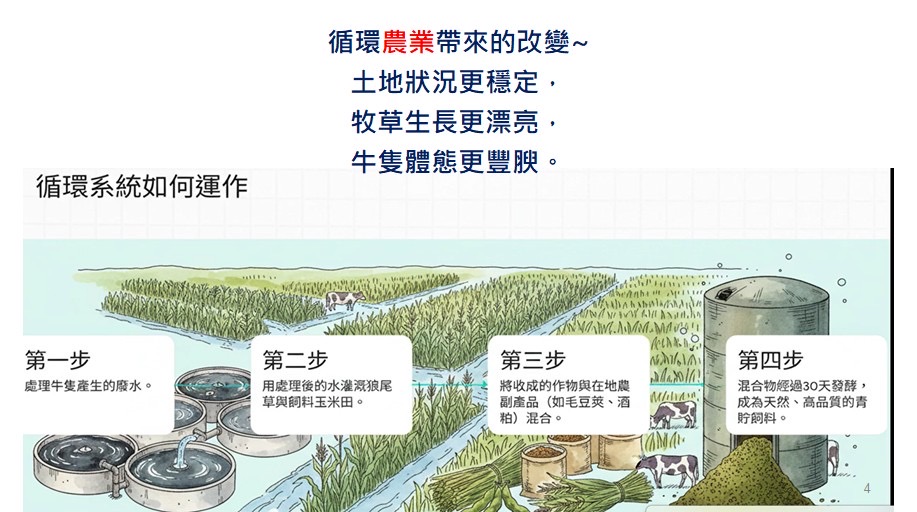 循環農業帶來的改變~
土地狀況更穩定，
牧草生長更漂亮，
牛隻體態更豐腴。

循環系統如何運作

第一步
處理牛隻產生的廢水。

第二步
用處理後的水灌溉狼尾草與飼料玉米田。

第三步
將收成的作物與在地農副產品（如毛豆莢、酒粕）混合。

第四步
混合物經過30天發酵，成為天然、高品質的青貯飼料。

4